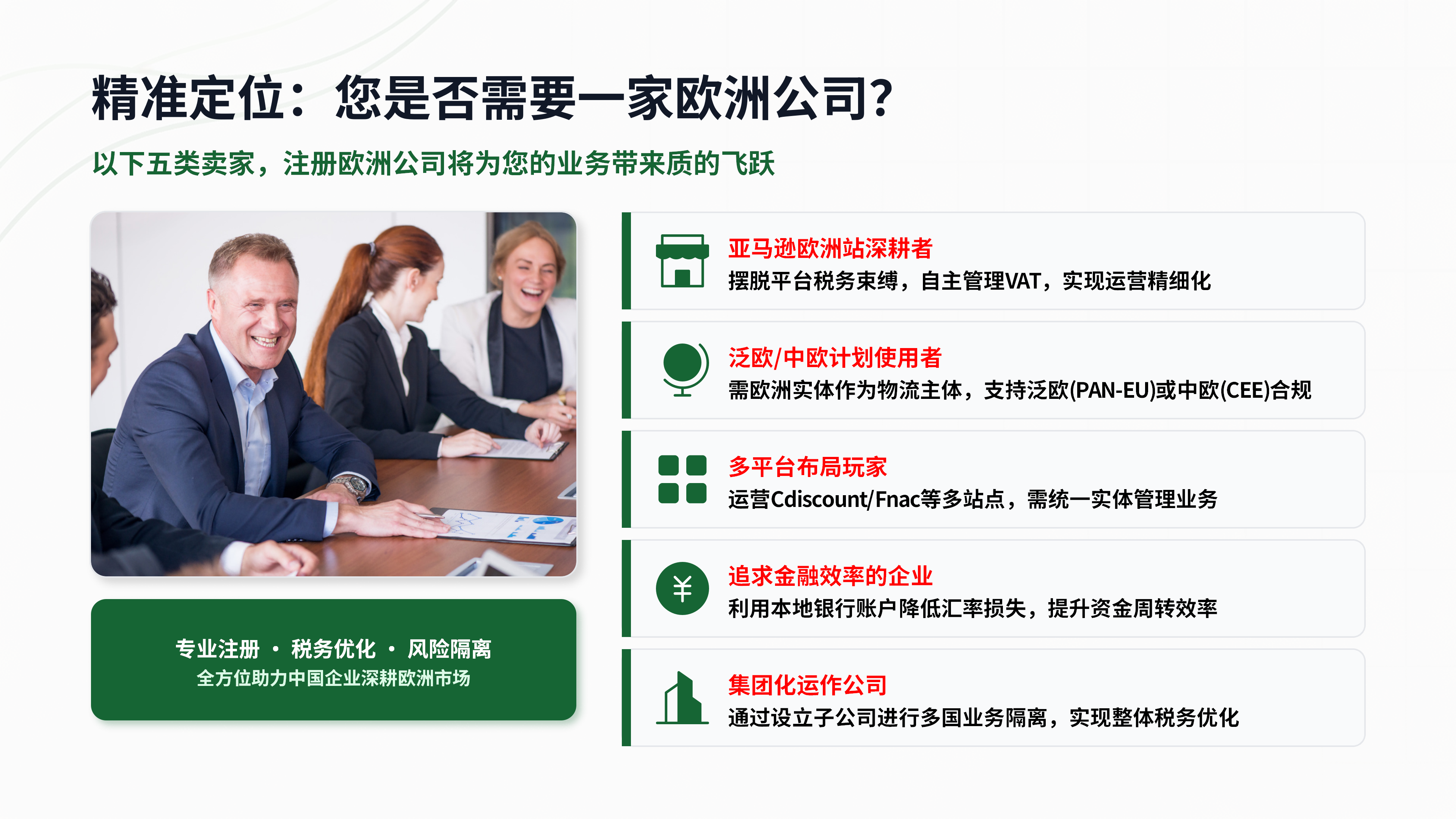 精准定位：您是否需要一家欧洲公司?

以下五类卖家，注册欧洲公司将为您的业务带来质的飞跃

专业注册 · 税务优化 · 风险隔离
全方位助力中国企业深耕欧洲市场

亚马逊欧洲站深耕者
摆脱平台税务束缚，自主管理VAT，实现运营精细化

泛欧/中欧计划使用者
需欧洲实体作为物流主体，支持泛欧(PAN-EU)或中欧(CEE)合规

多平台布局玩家
运营Cdiscount/Fnac等多站点，需统一实体管理业务

¥

追求金融效率的企业
利用本地银行账户降低汇率损失，提升资金周转效率

集团化运作公司
通过设立子公司进行多国业务隔离，实现整体税务优化